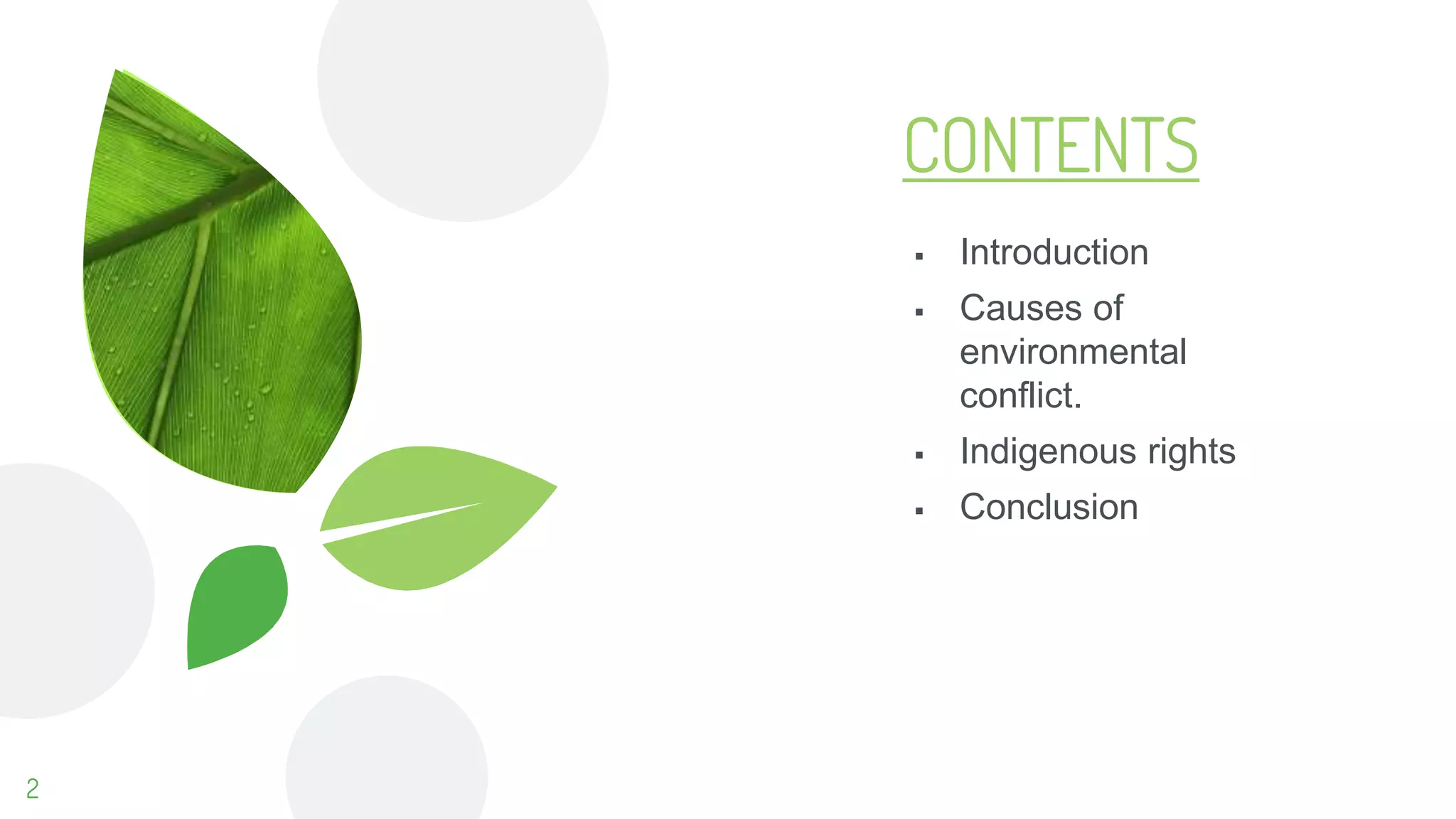 CONTENTS

▪ Introduction
▪ Causes of environmental conflict.
▪ Indigenous rights
▪ Conclusion

2